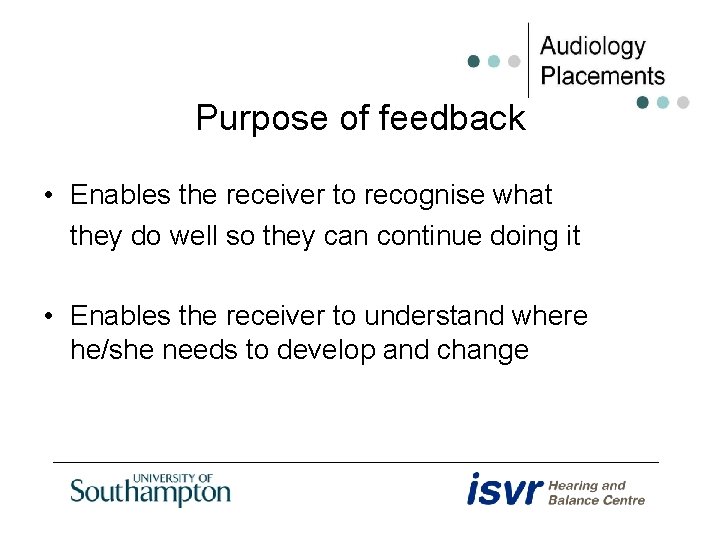 Audiology Placements

Purpose of feedback

• Enables the receiver to recognise what they do well so they can continue doing it

• Enables the receiver to understand where he/she needs to develop and change

UNIVERSITY OF Southampton

isvr Hearing and Balance Centre